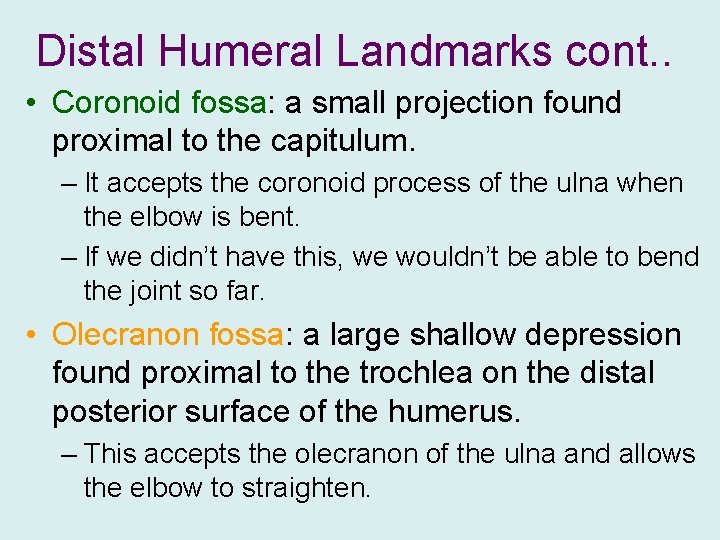 Distal Humeral Landmarks cont..

• Coronoid fossa: a small projection found proximal to the capitulum.

– It accepts the coronoid process of the ulna when the elbow is bent.

– If we didn't have this, we wouldn't be able to bend the joint so far.

• Olecranon fossa: a large shallow depression found proximal to the trochlea on the distal posterior surface of the humerus.

– This accepts the olecranon of the ulna and allows the elbow to straighten.